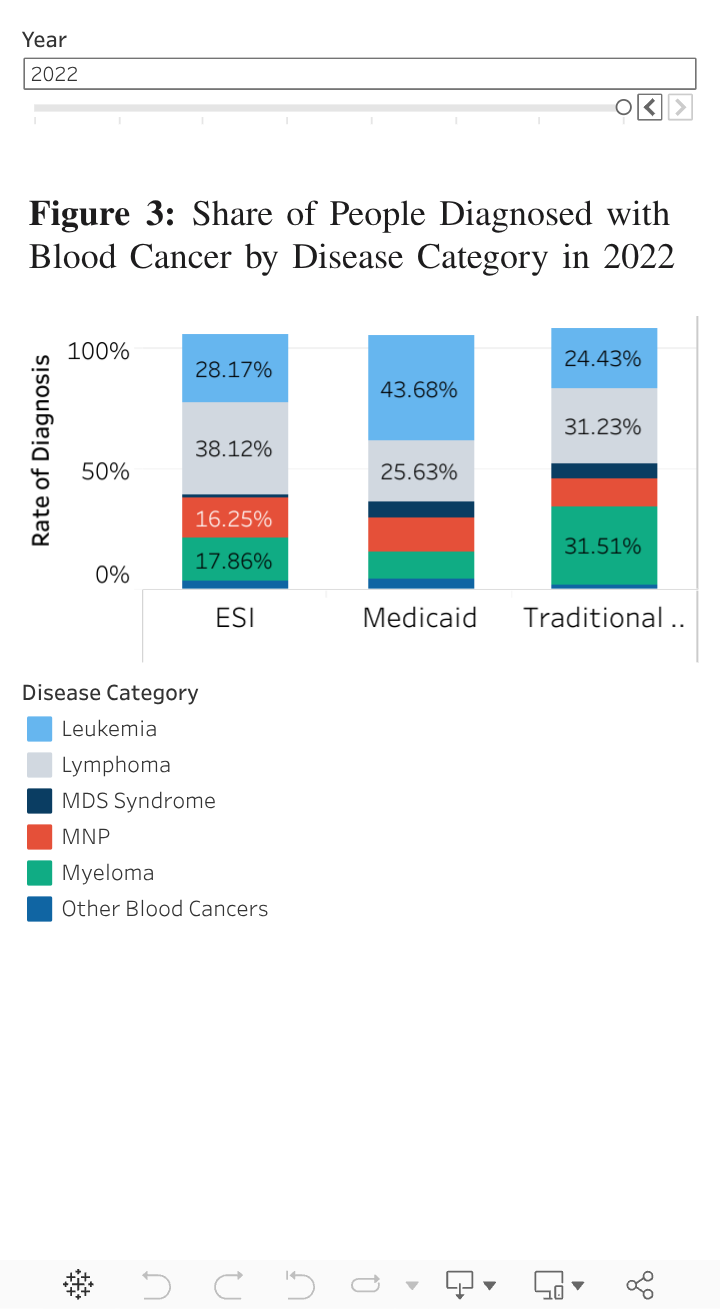 Year
2022

**Figure 3:** Share of People Diagnosed with Blood Cancer by Disease Category in 2022

Rate of Diagnosis
100%
50%
0%

28.17%
38.12%
16.25%
17.86%

43.68%
25.63%

24.43%
31.23%
31.51%

ESI
Medicaid
Traditional ..

Disease Category
Leukemia
Lymphoma
MDS Syndrome
MNP
Myeloma
Other Blood Cancers